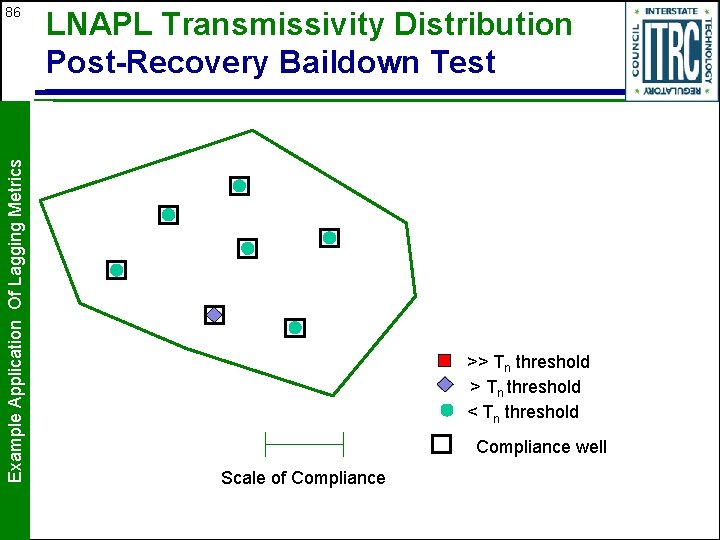 86

LNAPL Transmissivity Distribution
Post-Recovery Baildown Test

INTERSTATE TECHNOLOGY REGULATORY COUNCIL ITRC

Example Application Of Lagging Metrics

>> $T_n$ threshold
> $T_n$ threshold
< $T_n$ threshold
Compliance well

Scale of Compliance